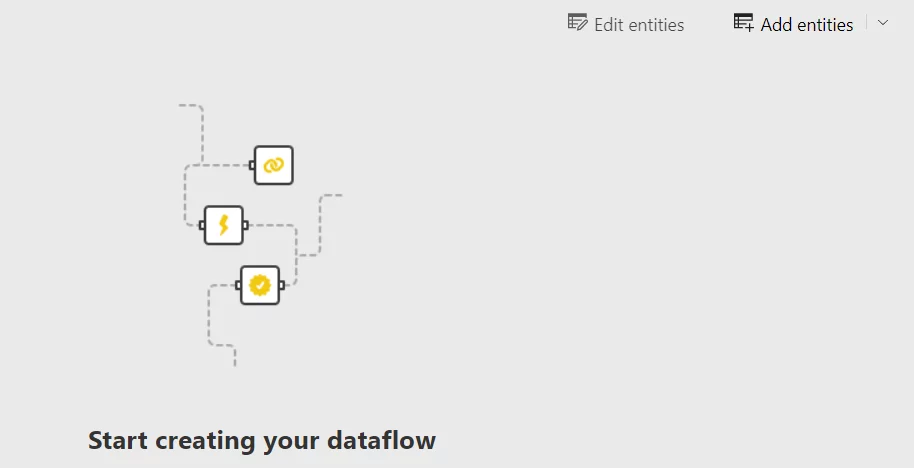 Edit entities

Add entities

Start creating your dataflow